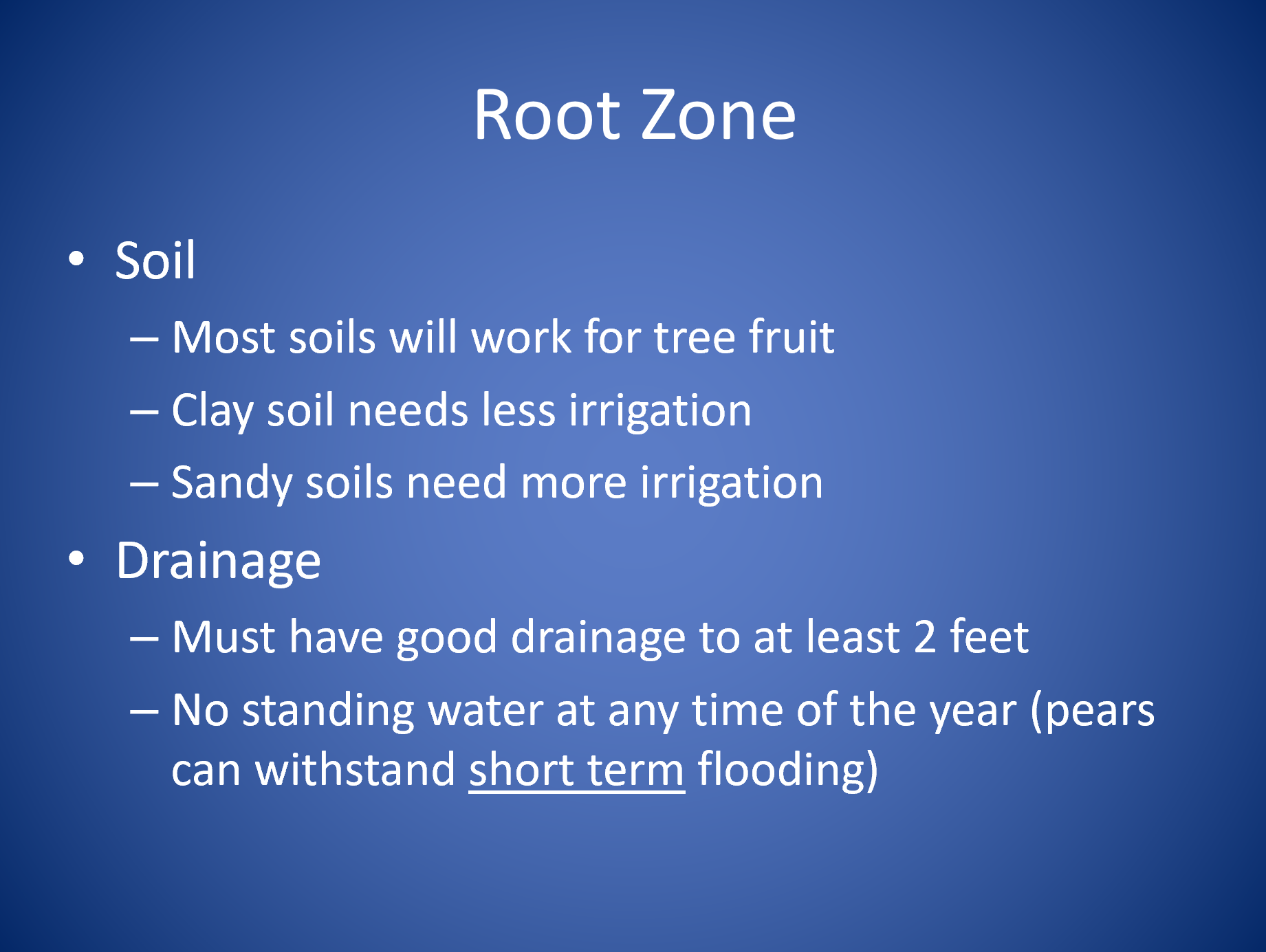 Root Zone

• Soil
– Most soils will work for tree fruit
– Clay soil needs less irrigation
– Sandy soils need more irrigation
• Drainage
– Must have good drainage to at least 2 feet
– No standing water at any time of the year (pears can withstand short term flooding)